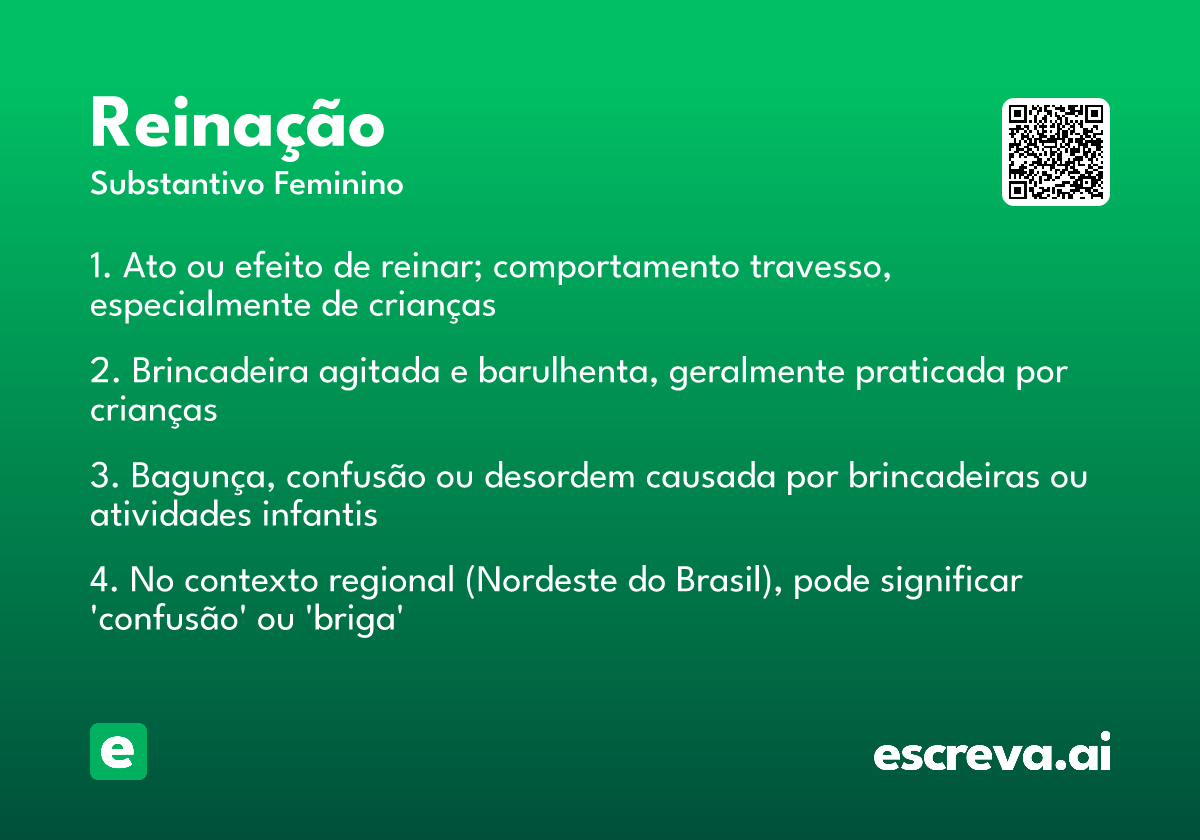 Reinação
Substantivo Feminino

1. Ato ou efeito de reinar; comportamento travesso, especialmente de crianças

2. Brincadeira agitada e barulhenta, geralmente praticada por crianças

3. Bagunça, confusão ou desordem causada por brincadeiras ou atividades infantis

4. No contexto regional (Nordeste do Brasil), pode significar 'confusão' ou 'briga'

e

escreva.ai